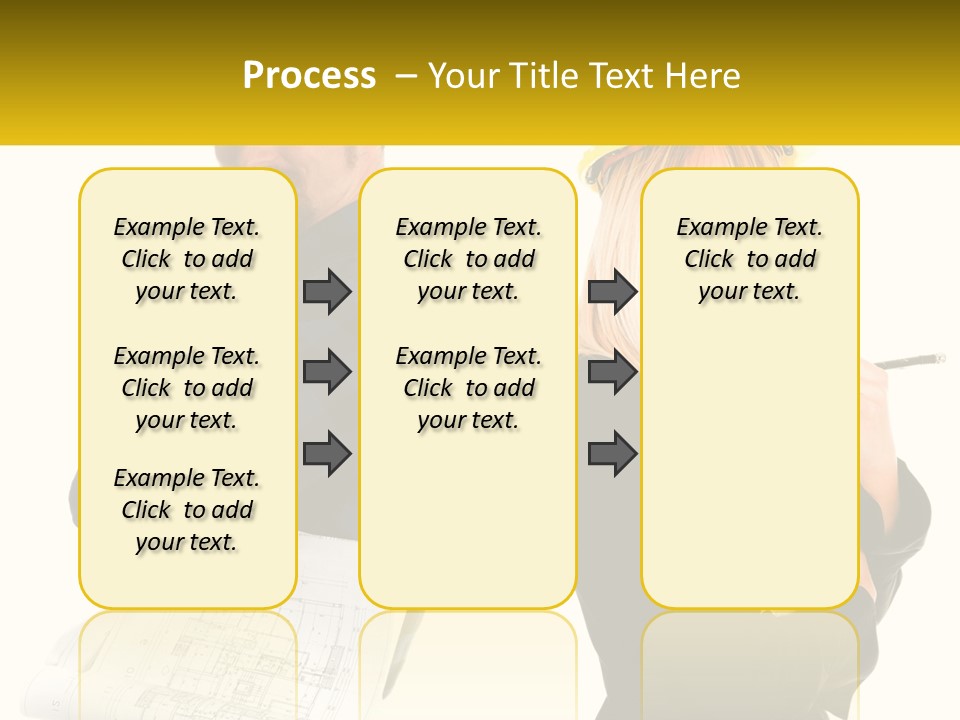 Process – Your Title Text Here

Example Text. Click to add your text.

Example Text. Click to add your text.

Example Text. Click to add your text.

Example Text. Click to add your text.

Example Text. Click to add your text.

Example Text. Click to add your text.